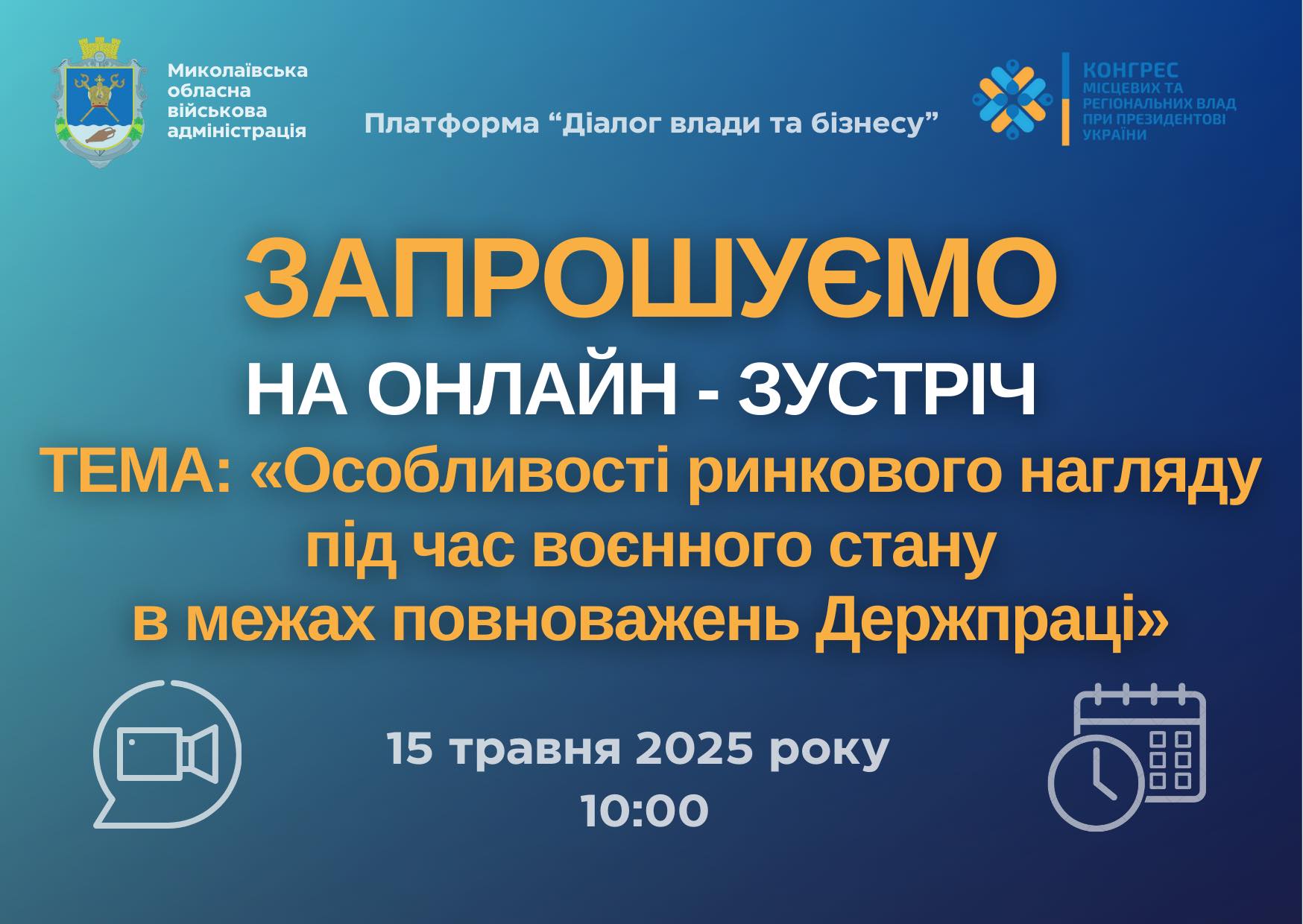 Миколаївська
обласна
військова
адміністрація

Платформа "Діалог влади та бізнесу"

КОНГРЕС
МІСЦЕВИХ ТА
РЕГІОНАЛЬНИХ ВЛАД
ПРИ ПРЕЗИДЕНТОВІ
УКРАЇНИ

ЗАПРОШУЄМО
НА ОНЛАЙН - ЗУСТРІЧ
ТЕМА: «Особливості ринкового нагляду під час воєнного стану в межах повноважень Держпраці»

15 травня 2025 року
10:00